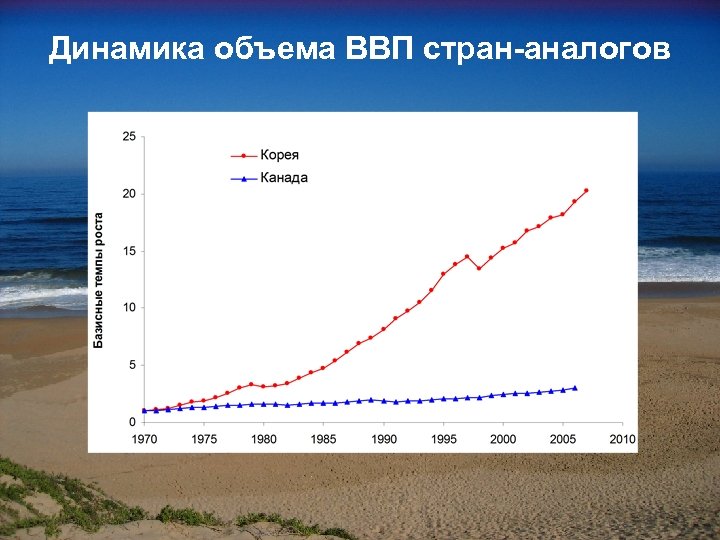 Динамика объема ВВП стран-аналогов

Корея
Канада

Базисные темпы роста

25
20
15
10
5
0

1970 1975 1980 1985 1990 1995 2000 2005 2010